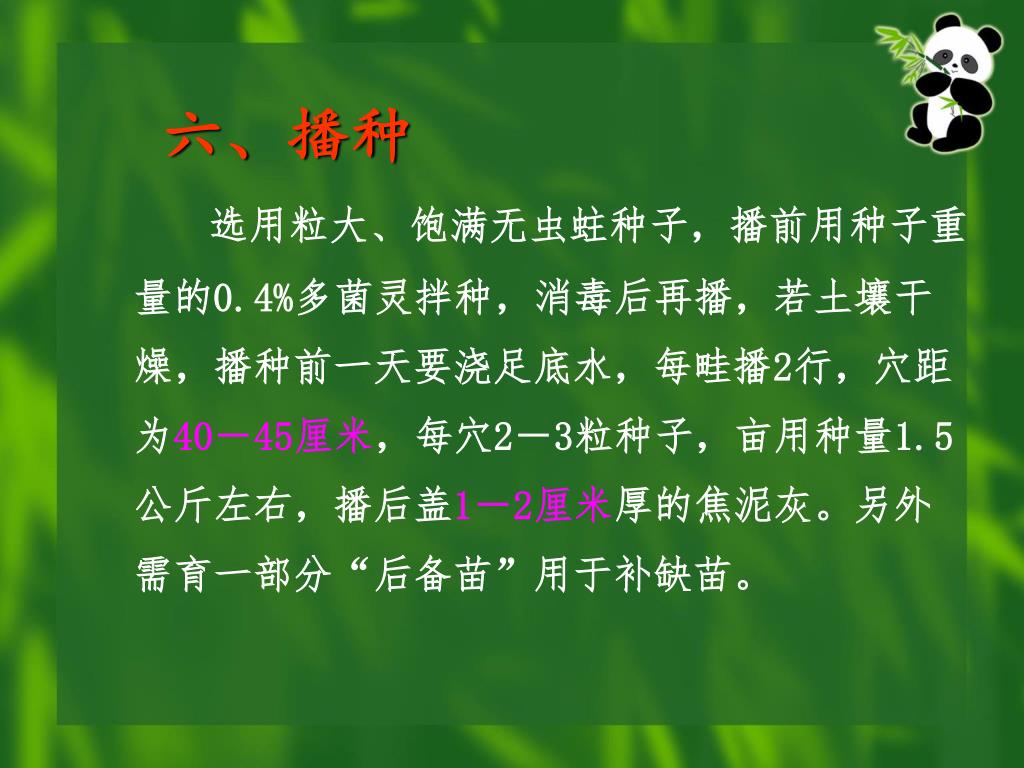 六、播种

选用粒大、饱满无虫蛀种子，播前用种子重量的0.4%多菌灵拌种，消毒后再播，若土壤干燥，播种前一天要浇足底水，每畦播2行，穴距为40－45厘米，每穴2－3粒种子，亩用种量1.5公斤左右，播后盖1－2厘米厚的焦泥灰。另外需育一部分“后备苗”用于补缺苗。